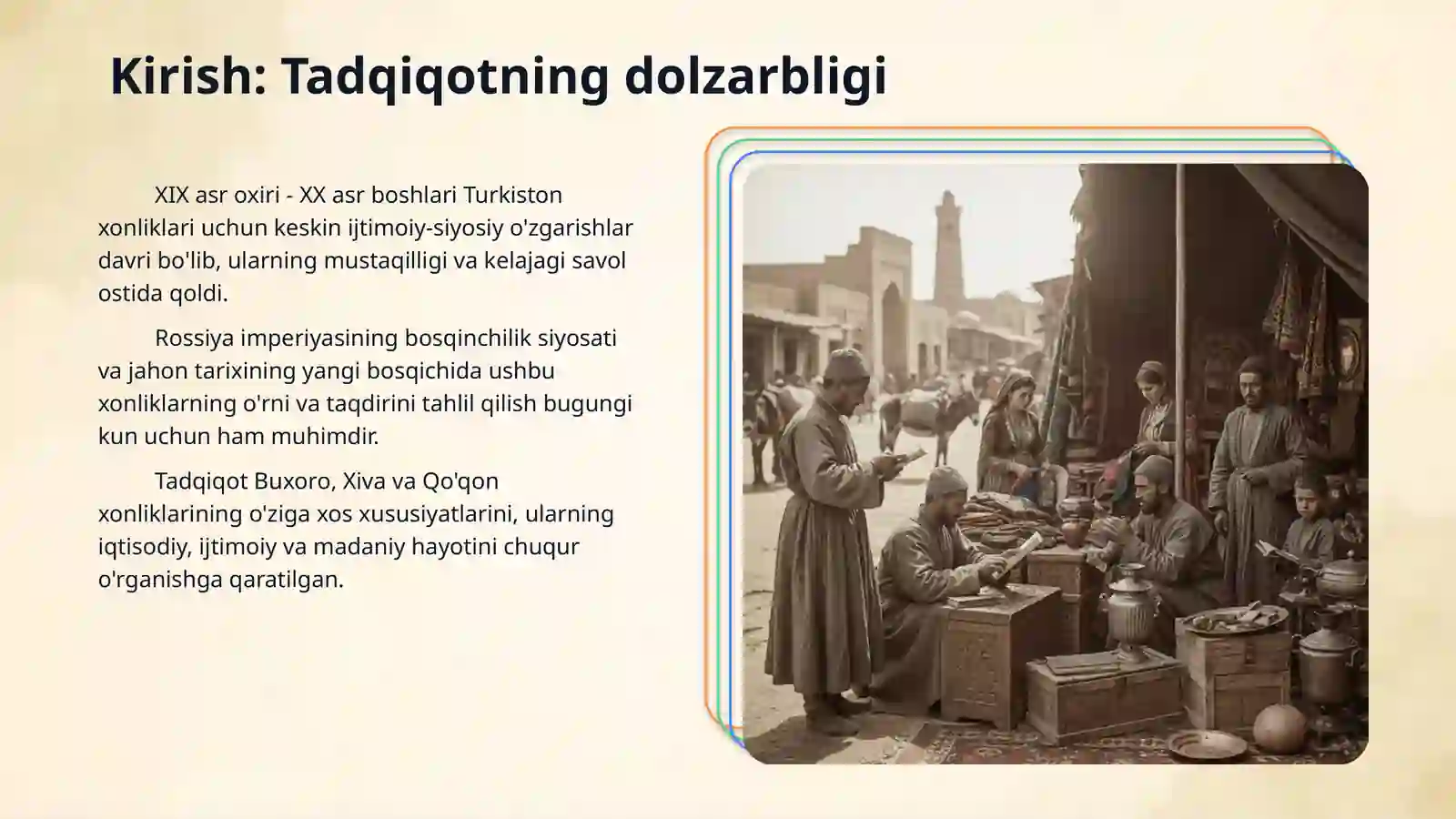 Kirish: Tadqiqotning dolzarbligi

XIX asr oxiri - XX asr boshlari Turkiston xonliklari uchun keskin ijtimoiy-siyosiy o'zgarishlar davri bo'lib, ularning mustaqilligi va kelajagi savol ostida qoldi.

Rossiya imperiyasining bosqinchilik siyosati va jahon tarixining yangi bosqichida ushbu xonliklarning o'rni va taqdirini tahlil qilish bugungi kun uchun ham muhimdir.

Tadqiqot Buxoro, Xiva va Qo'qon xonliklarining o'ziga xos xususiyatlarini, ularning iqtisodiy, ijtimoiy va madaniy hayotini chuqur o'rganishga qaratilgan.